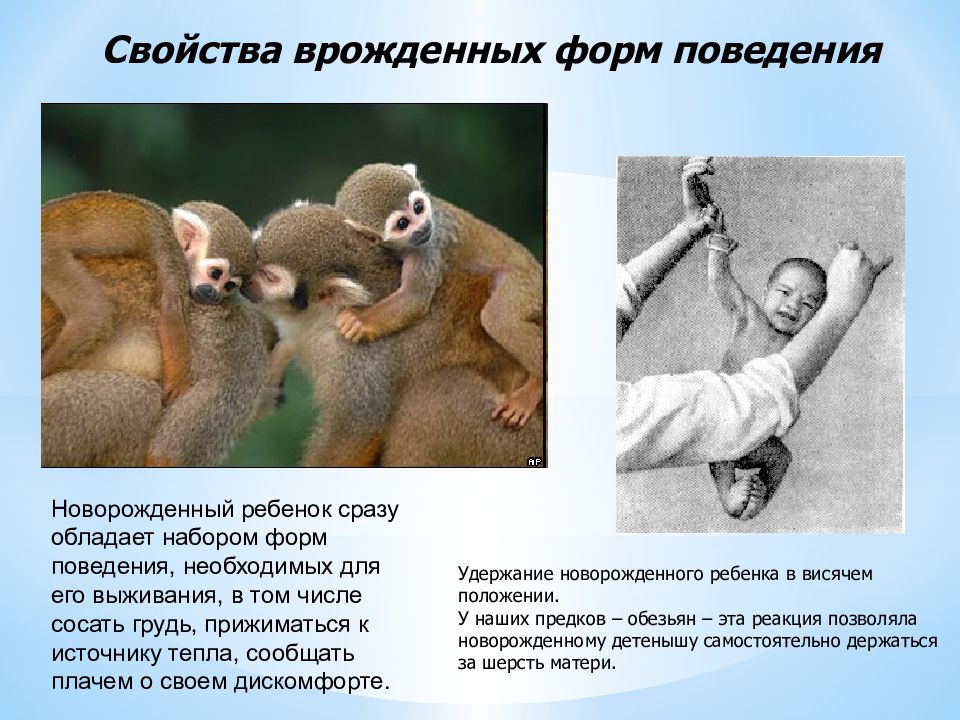 Свойства врожденных форм поведения

AP

Новорожденный ребенок сразу обладает набором форм поведения, необходимых для его выживания, в том числе сосать грудь, прижиматься к источнику тепла, сообщать плачем о своем дискомфорте.

Удержание новорожденного ребенка в висячем положении.
У наших предков – обезьян – эта реакция позволяла новорожденному детенышу самостоятельно держаться за шерсть матери.